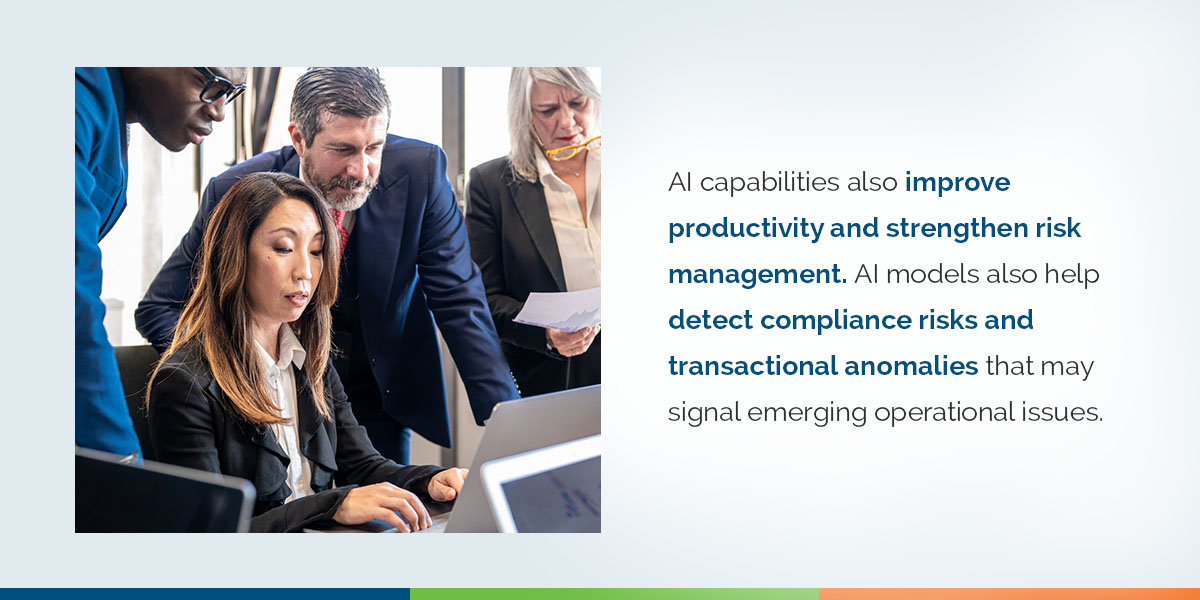 AI capabilities also improve productivity and strengthen risk management. AI models also help detect compliance risks and transactional anomalies that may signal emerging operational issues.